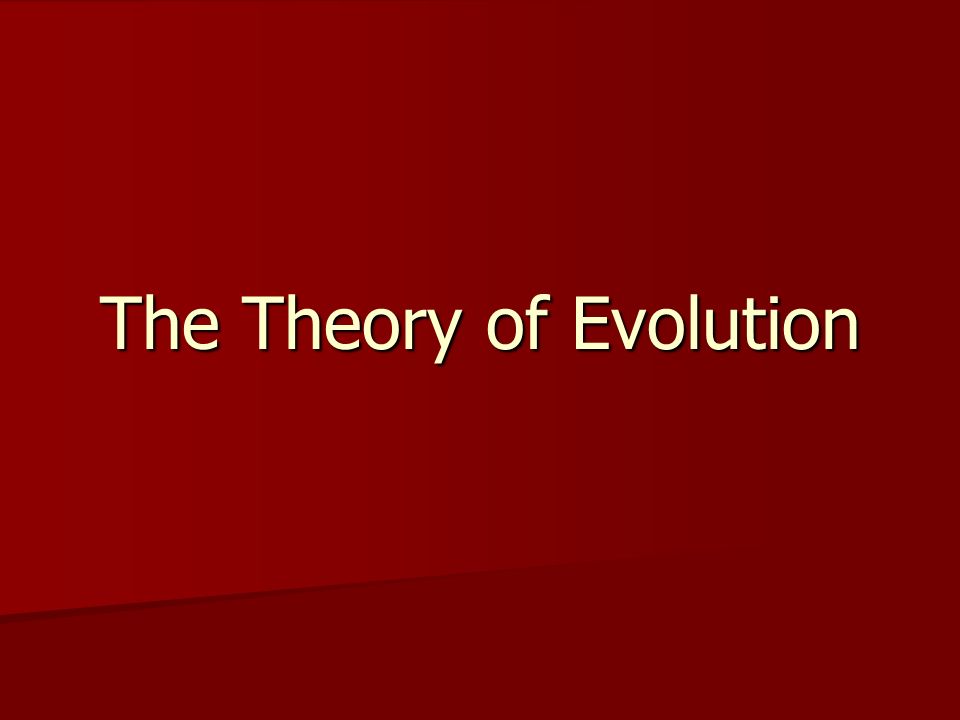 The Theory of Evolution